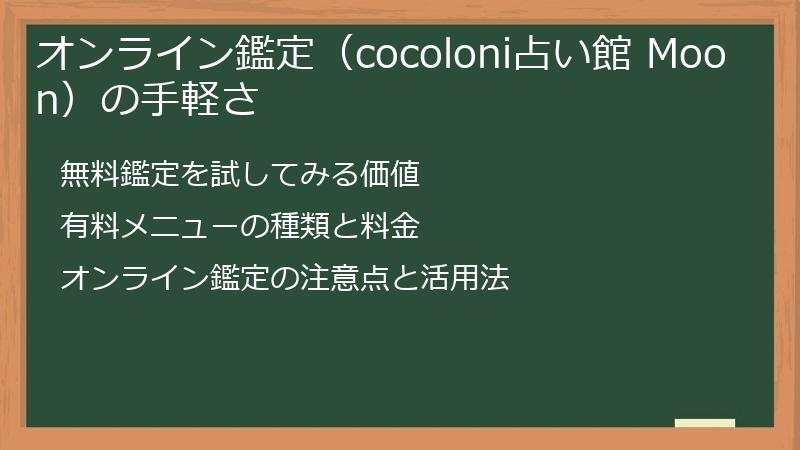 オンライン鑑定（cocoloni占い館 Moon）の手軽さ

無料鑑定を試してみる価値

有料メニューの種類と料金

オンライン鑑定の注意点と活用法